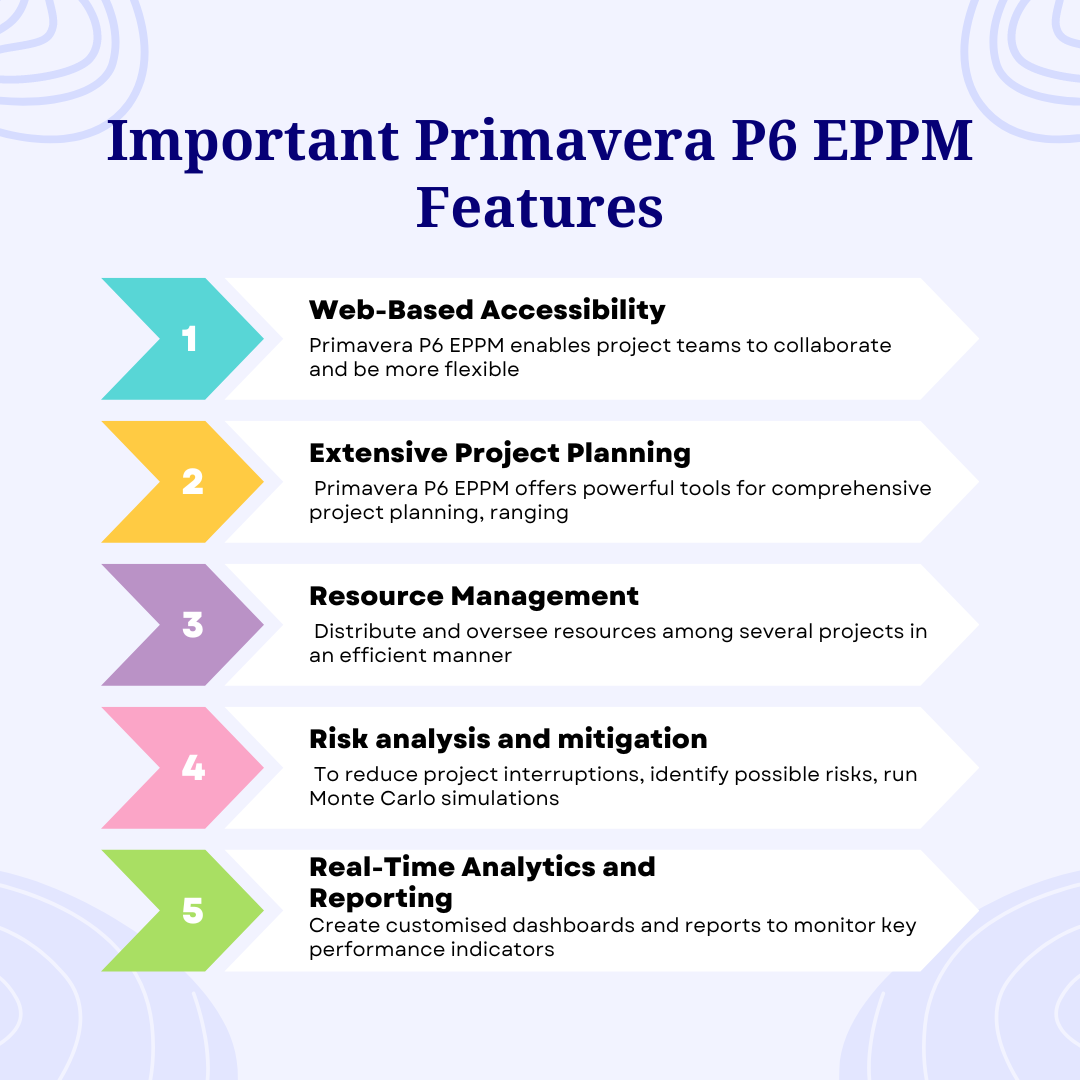 Important Primavera P6 EPPM Features

1

Web-Based Accessibility

Primavera P6 EPPM enables project teams to collaborate and be more flexible

2

Extensive Project Planning

Primavera P6 EPPM offers powerful tools for comprehensive project planning, ranging

3

Resource Management

Distribute and oversee resources among several projects in an efficient manner

4

Risk analysis and mitigation

To reduce project interruptions, identify possible risks, run Monte Carlo simulations

5

Real-Time Analytics and Reporting

Create customised dashboards and reports to monitor key performance indicators